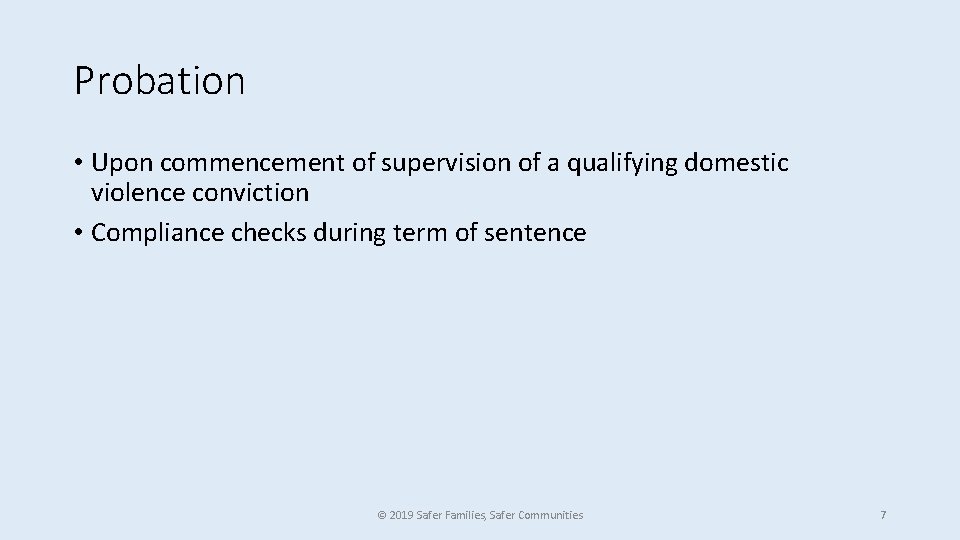 Probation

• Upon commencement of supervision of a qualifying domestic violence conviction
• Compliance checks during term of sentence

© 2019 Safer Families, Safer Communities

7